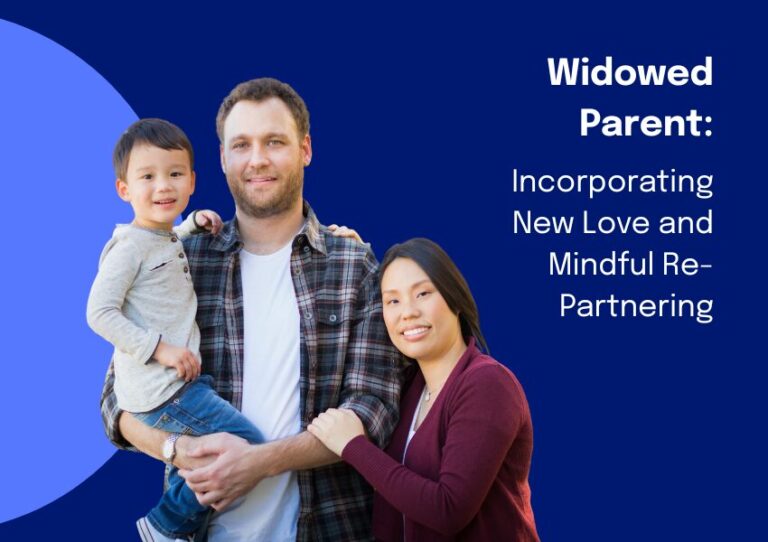 Widowed Parent:

Incorporating New Love and Mindful Re-Partnering